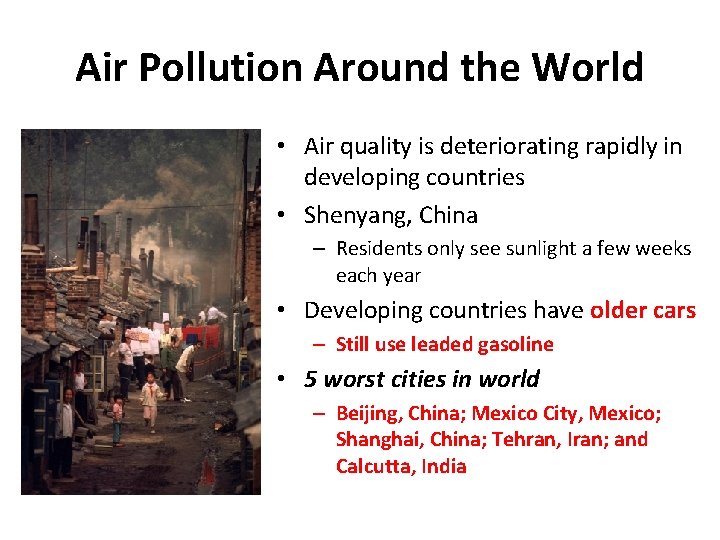 Air Pollution Around the World

• Air quality is deteriorating rapidly in developing countries
• Shenyang, China
 – Residents only see sunlight a few weeks each year
• Developing countries have older cars
 – Still use leaded gasoline
• 5 worst cities in world
 – Beijing, China; Mexico City, Mexico; Shanghai, China; Tehran, Iran; and Calcutta, India